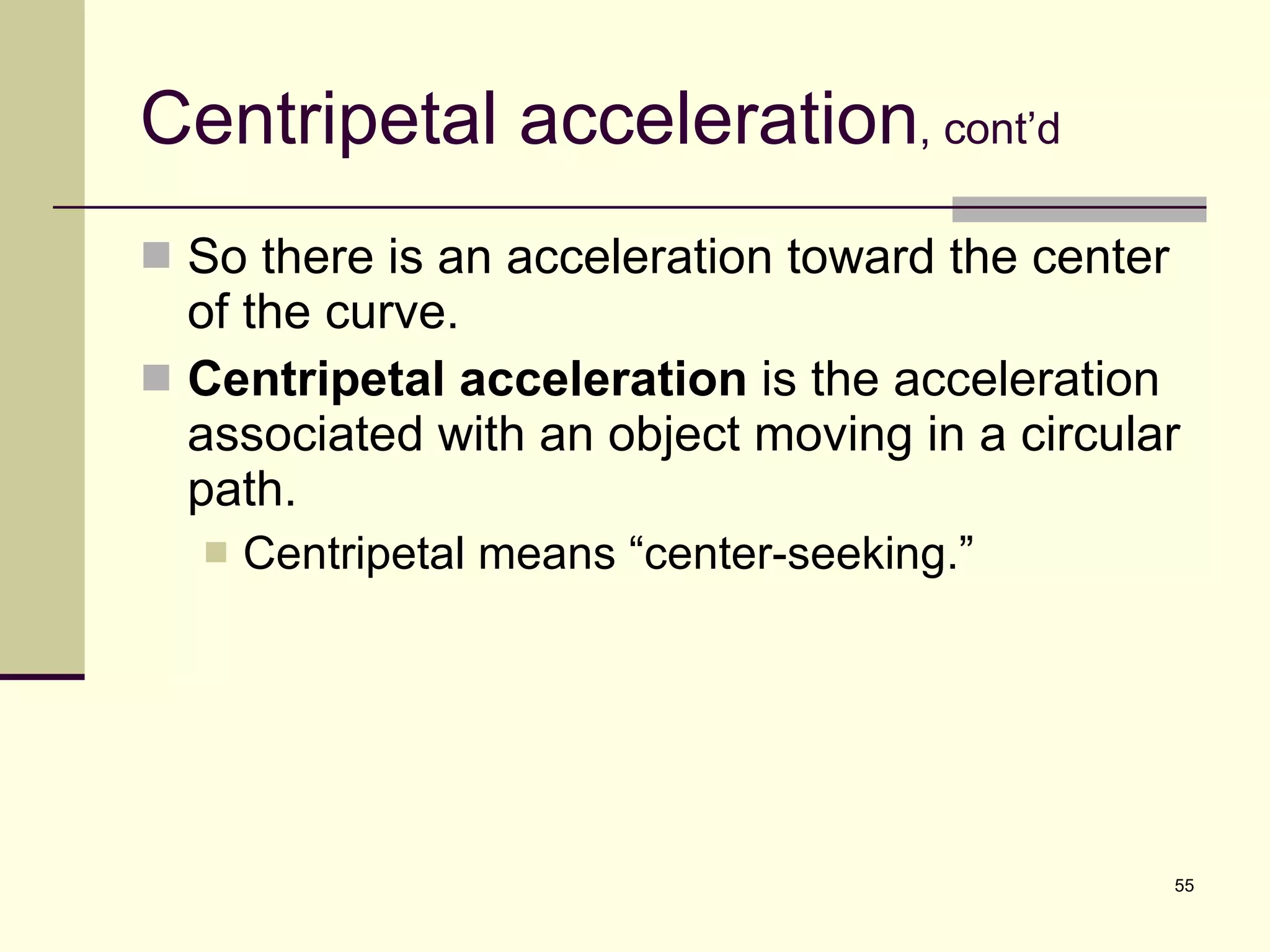 Centripetal acceleration, cont’d

So there is an acceleration toward the center of the curve.

Centripetal acceleration is the acceleration associated with an object moving in a circular path.

Centripetal means “center-seeking.”

55